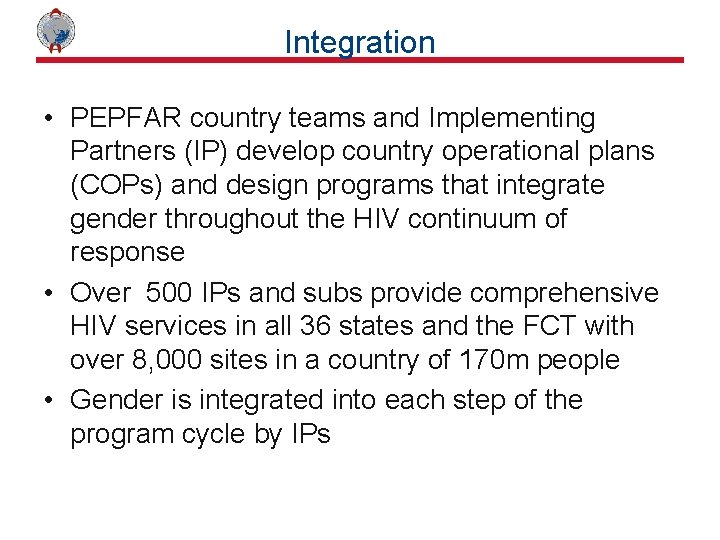 Integration

• PEPFAR country teams and Implementing Partners (IP) develop country operational plans (COPs) and design programs that integrate gender throughout the HIV continuum of response

• Over 500 IPs and subs provide comprehensive HIV services in all 36 states and the FCT with over 8,000 sites in a country of 170m people

• Gender is integrated into each step of the program cycle by IPs